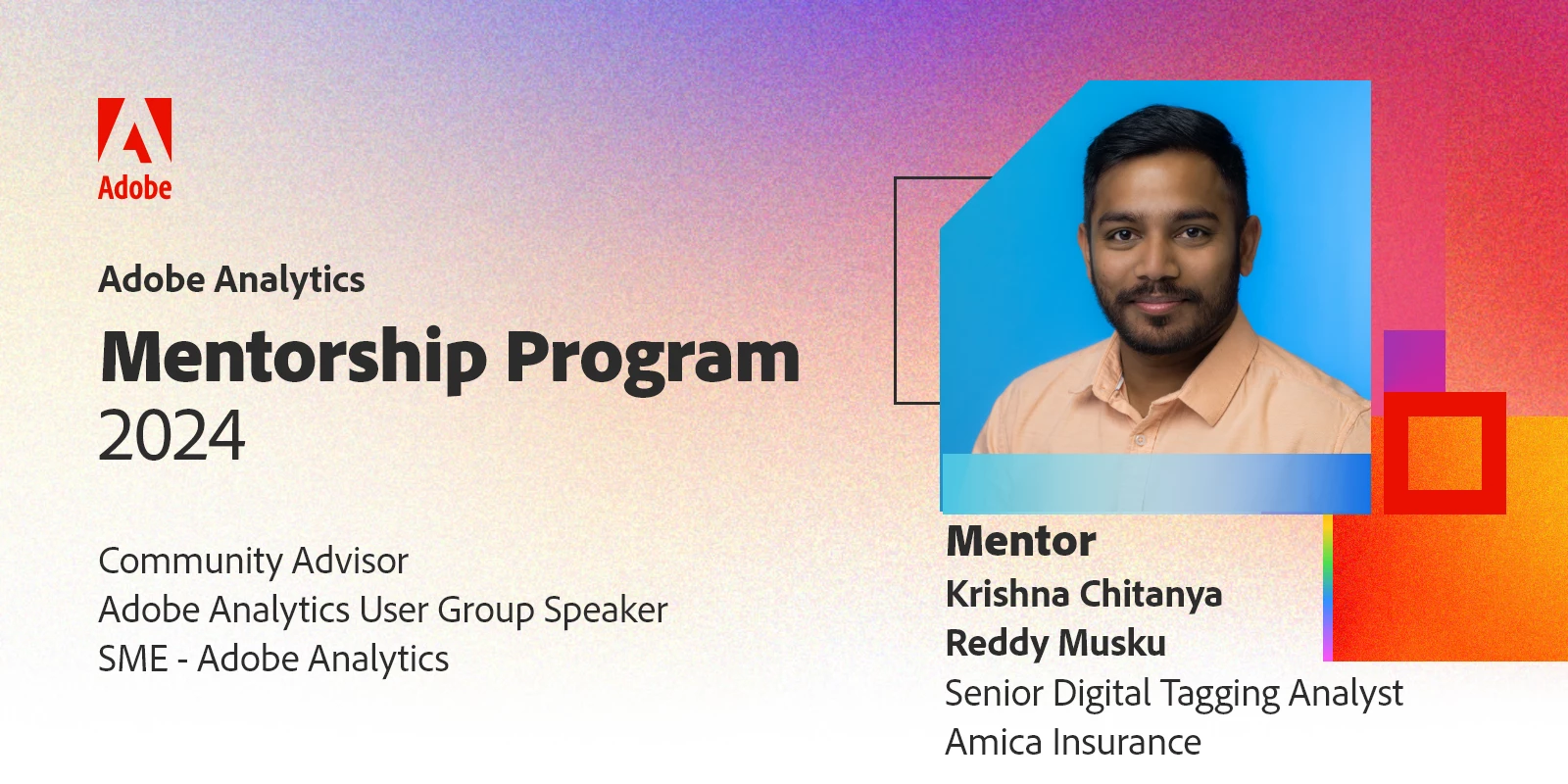 Adobe

Adobe Analytics
Mentorship Program
2024

Community Advisor
Adobe Analytics User Group Speaker
SME - Adobe Analytics

Mentor
Krishna Chitanya Reddy Musku
Senior Digital Tagging Analyst
Amica Insurance